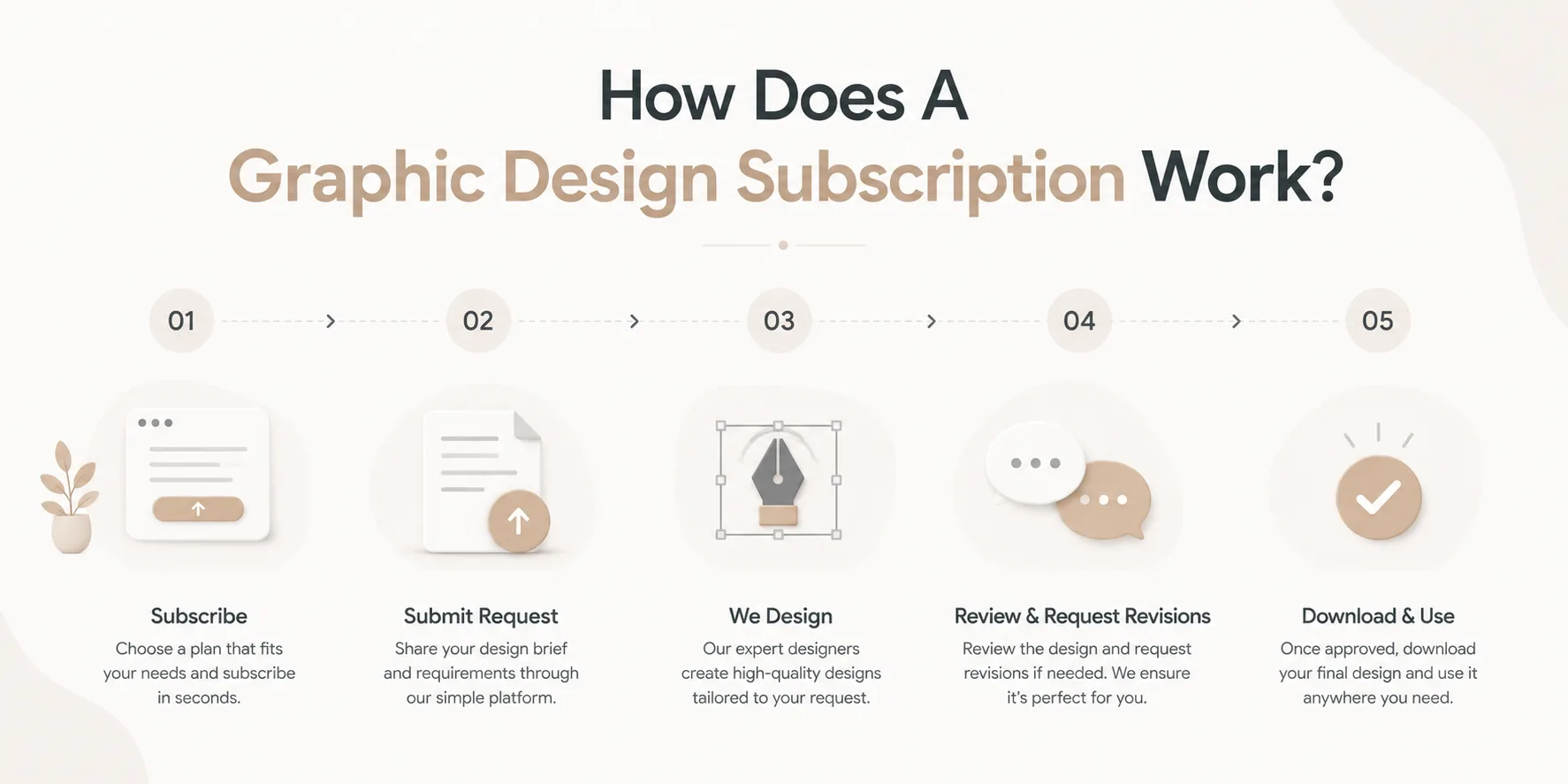 How Does A
Graphic Design Subscription Work?

01

02

03

04

05

Subscribe
Choose a plan that fits your needs and subscribe in seconds.

Submit Request
Share your design brief and requirements through our simple platform.

We Design
Our expert designers create high-quality designs tailored to your request.

Review & Request Revisions
Review the design and request revisions if needed. We ensure it's perfect for you.

Download & Use
Once approved, download your final design and use it anywhere you need.